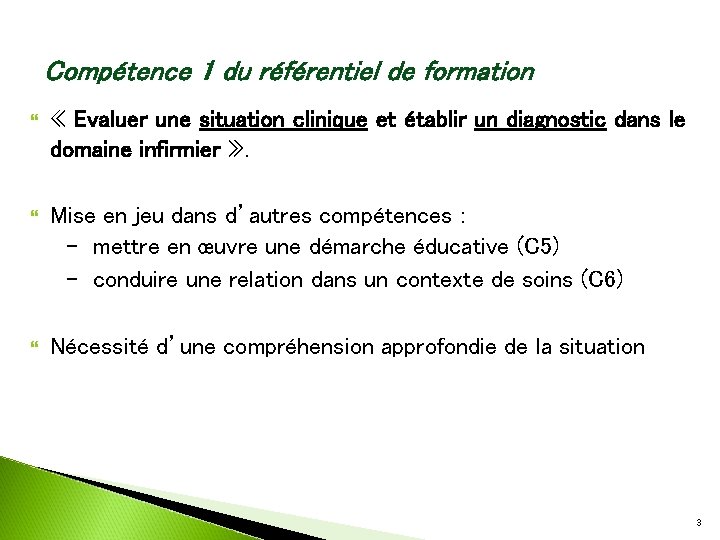 Compétence 1 du référentiel de formation

« Evaluer une situation clinique et établir un diagnostic dans le domaine infirmier ».

Mise en jeu dans d'autres compétences :
– mettre en œuvre une démarche éducative (C5)
– conduire une relation dans un contexte de soins (C6)

Nécessité d'une compréhension approfondie de la situation

3